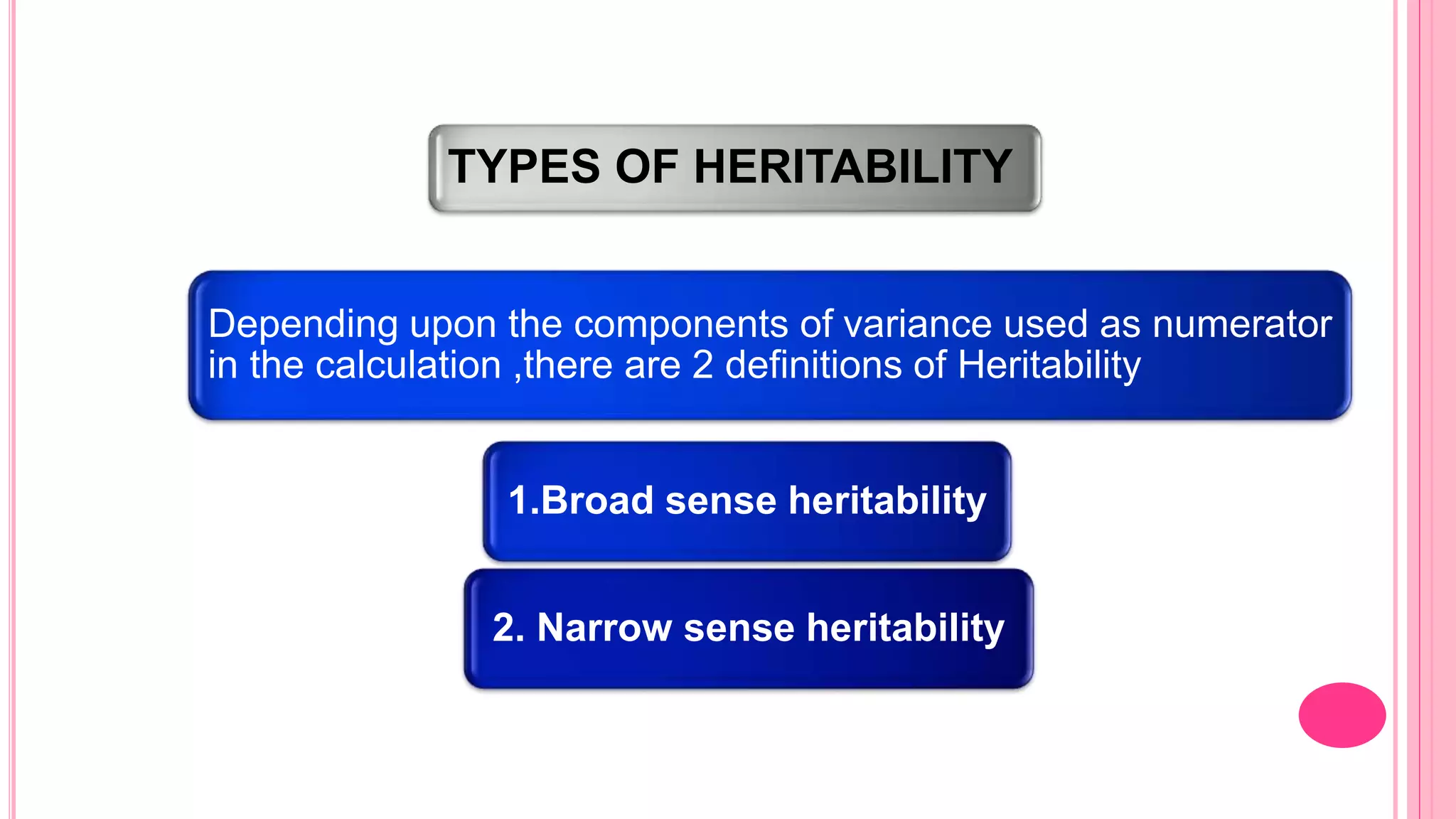 TYPES OF HERITABILITY

Depending upon the components of variance used as numerator in the calculation ,there are 2 definitions of Heritability

1.Broad sense heritability

2. Narrow sense heritability